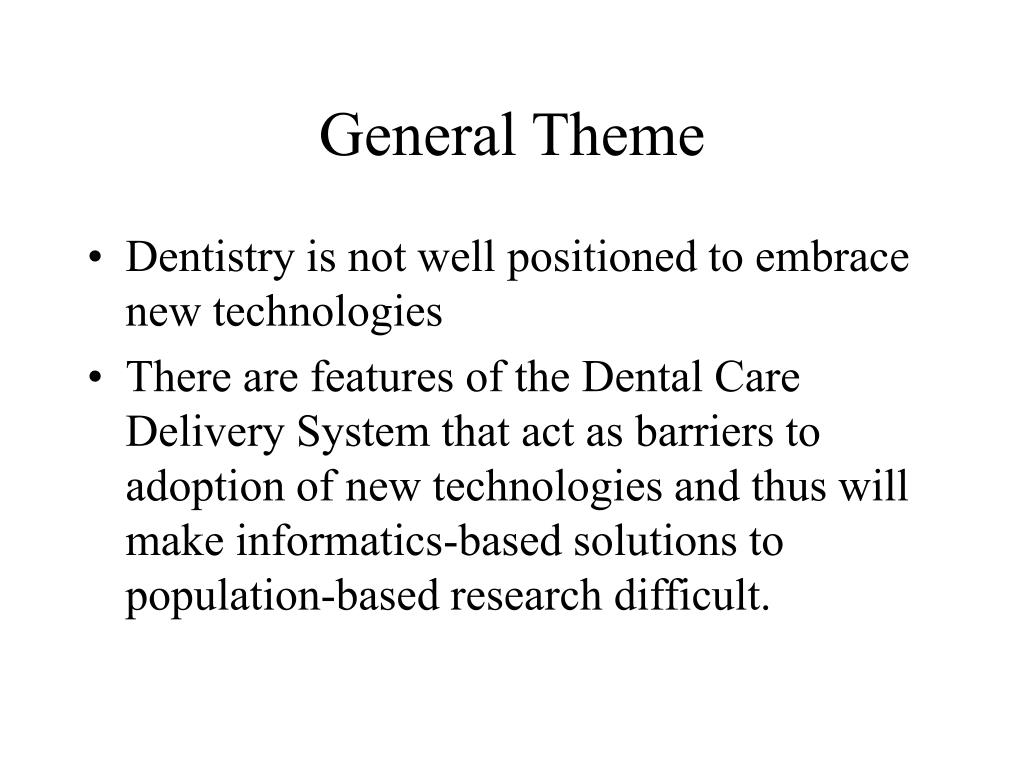 General Theme

• Dentistry is not well positioned to embrace new technologies

• There are features of the Dental Care Delivery System that act as barriers to adoption of new technologies and thus will make informatics-based solutions to population-based research difficult.